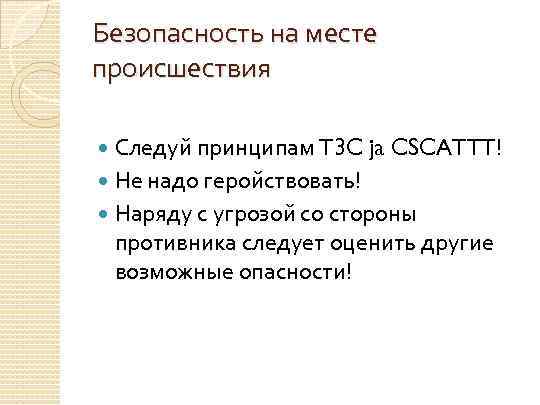 Безопасность на месте происшествия

Следуй принципам T3C ja CSCATTT!
Не надо геройствовать!
Наряду с угрозой со стороны противника следует оценить другие возможные опасности!